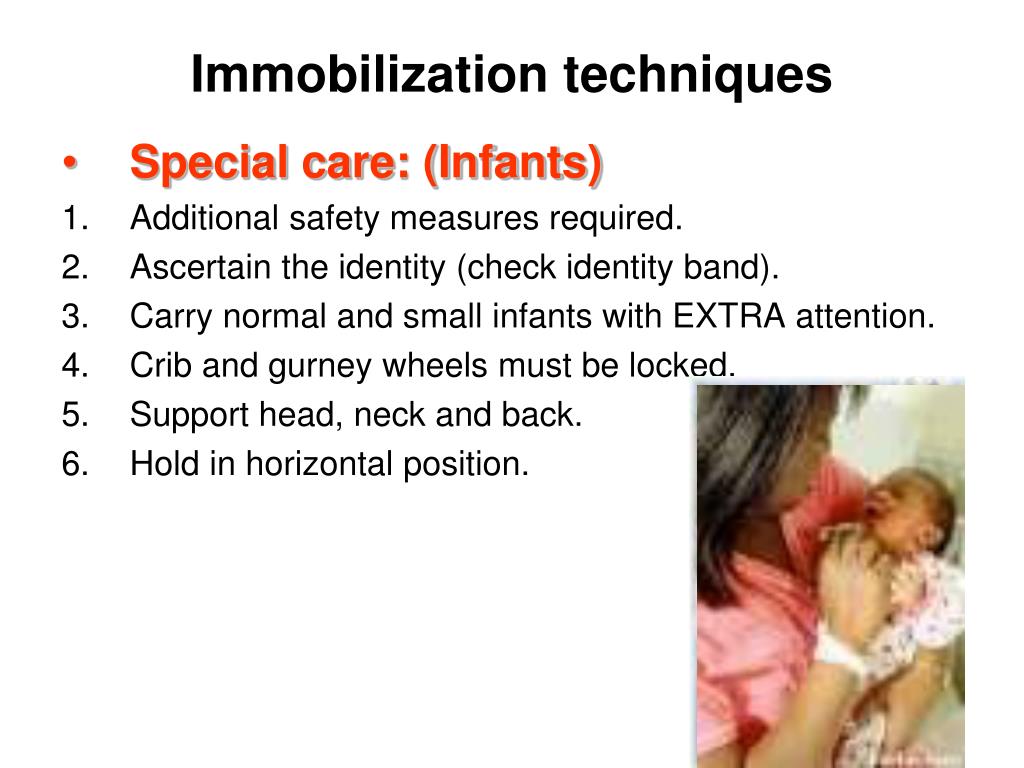 Immobilization techniques

• Special care: (Infants)

1. Additional safety measures required.
2. Ascertain the identity (check identity band).
3. Carry normal and small infants with EXTRA attention.
4. Crib and gurney wheels must be locked.
5. Support head, neck and back.
6. Hold in horizontal position.